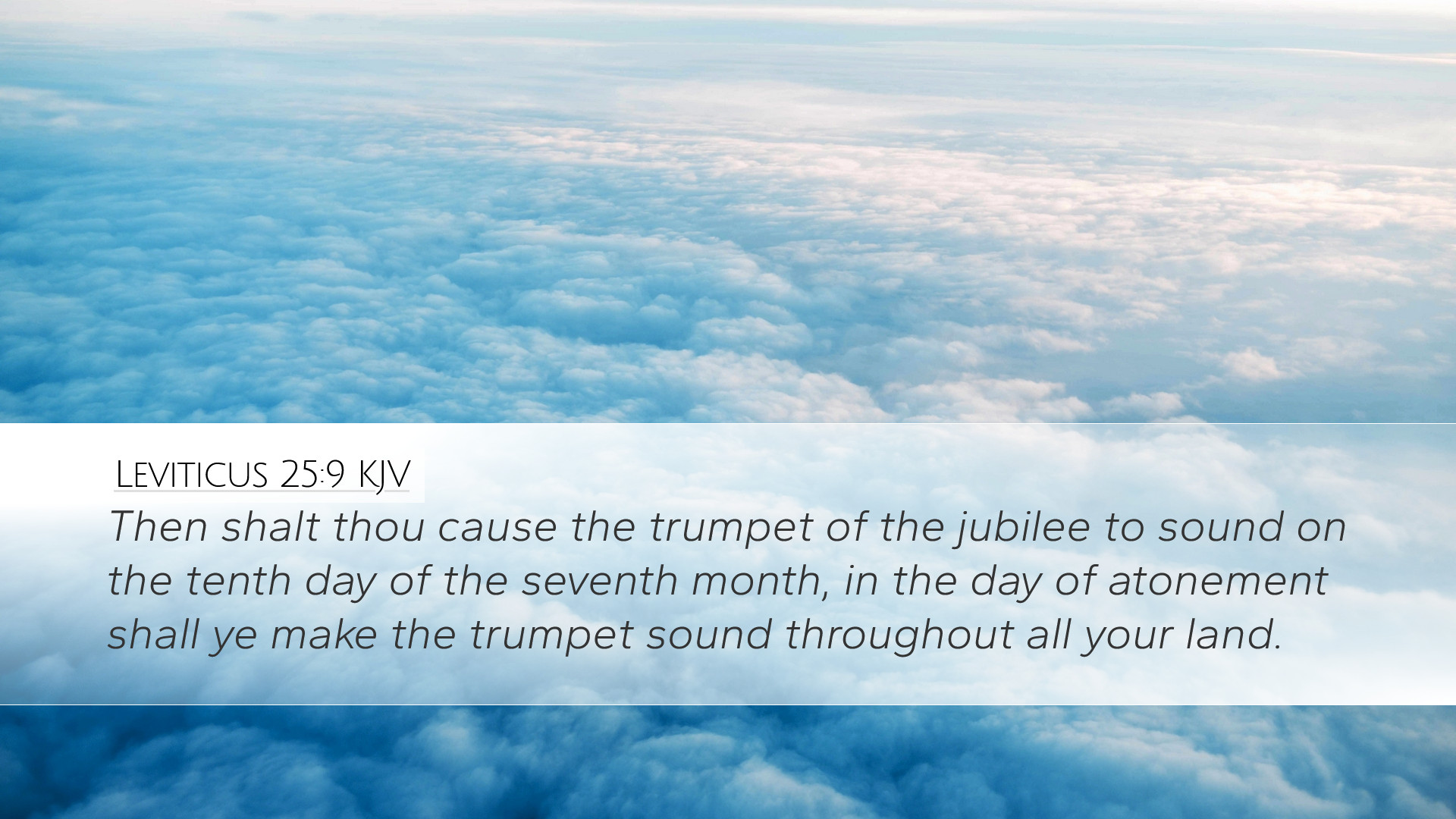 Leviticus 25:9 KJV

Then shalt thou cause the trumpet of the jubilee to sound on the tenth day of the seventh month, in the day of atonement shall ye make the trumpet sound throughout all your land.